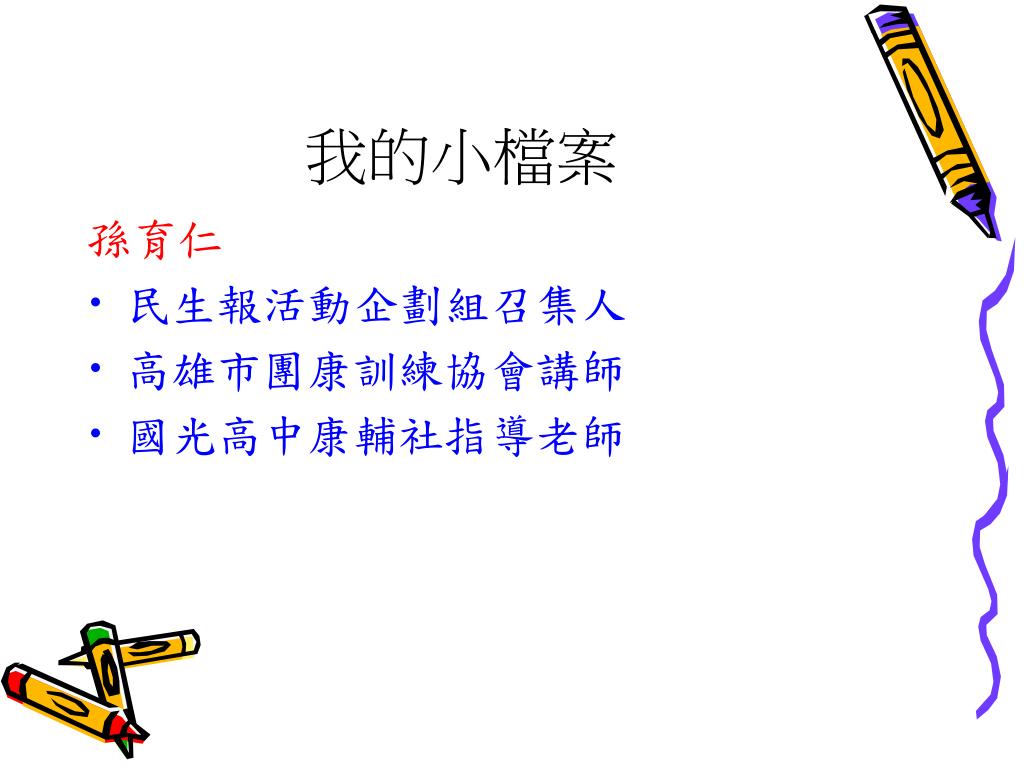 我的小檔案

孫育仁

• 民生報活動企劃組召集人
• 高雄市團康訓練協會講師
• 國光高中康輔社指導老師